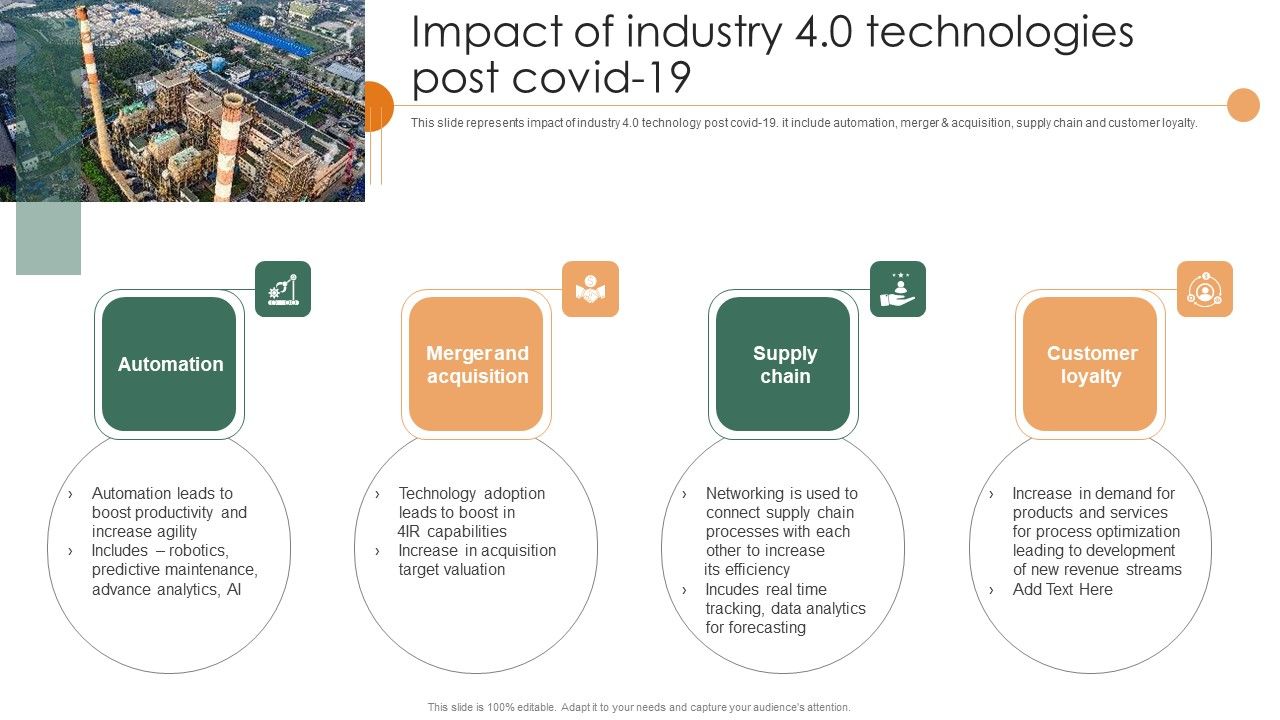 Impact of industry 4.0 technologies post covid-19

This slide represents impact of industry 4.0 technology post covid-19. it include automation, merger & acquisition, supply chain and customer loyalty.

Automation

› Automation leads to boost productivity and increase agility
› Includes – robotics, predictive maintenance, advance analytics, AI

Merger and acquisition

› Technology adoption leads to boost in 4IR capabilities
› Increase in acquisition target valuation

Supply chain

› Networking is used to connect supply chain processes with each other to increase its efficiency
› Incudes real time tracking, data analytics for forecasting

Customer loyalty

› Increase in demand for products and services for process optimization leading to development of new revenue streams
› Add Text Here

This slide is 100% editable. Adapt it to your needs and capture your audience's attention.